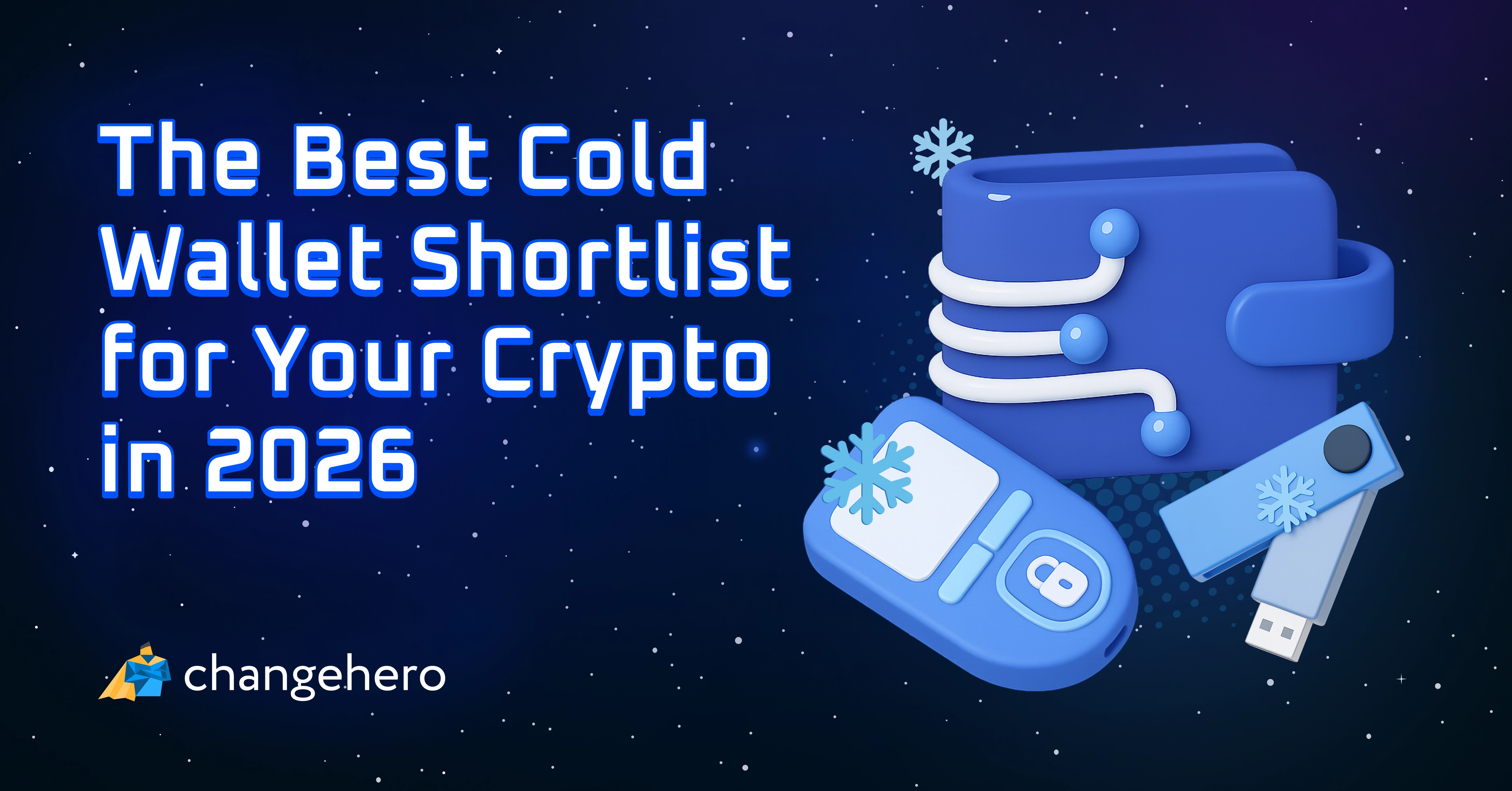 The Best Cold Wallet Shortlist for Your Crypto in 2026

changehero